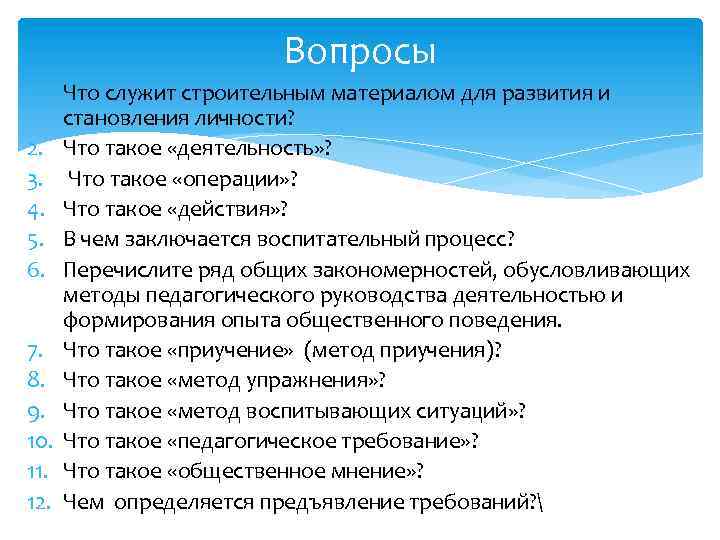 Вопросы

Что служит строительным материалом для развития и становления личности?
2. Что такое «деятельность»?
3. Что такое «операции»?
4. Что такое «действия»?
5. В чем заключается воспитательный процесс?
6. Перечислите ряд общих закономерностей, обусловливающих методы педагогического руководства деятельностью и формирования опыта общественного поведения.
7. Что такое «приучение» (метод приучения)?
8. Что такое «метод упражнения»?
9. Что такое «метод воспитывающих ситуаций»?
10. Что такое «педагогическое требование»?
11. Что такое «общественное мнение»?
12. Чем определяется предъявление требований?\